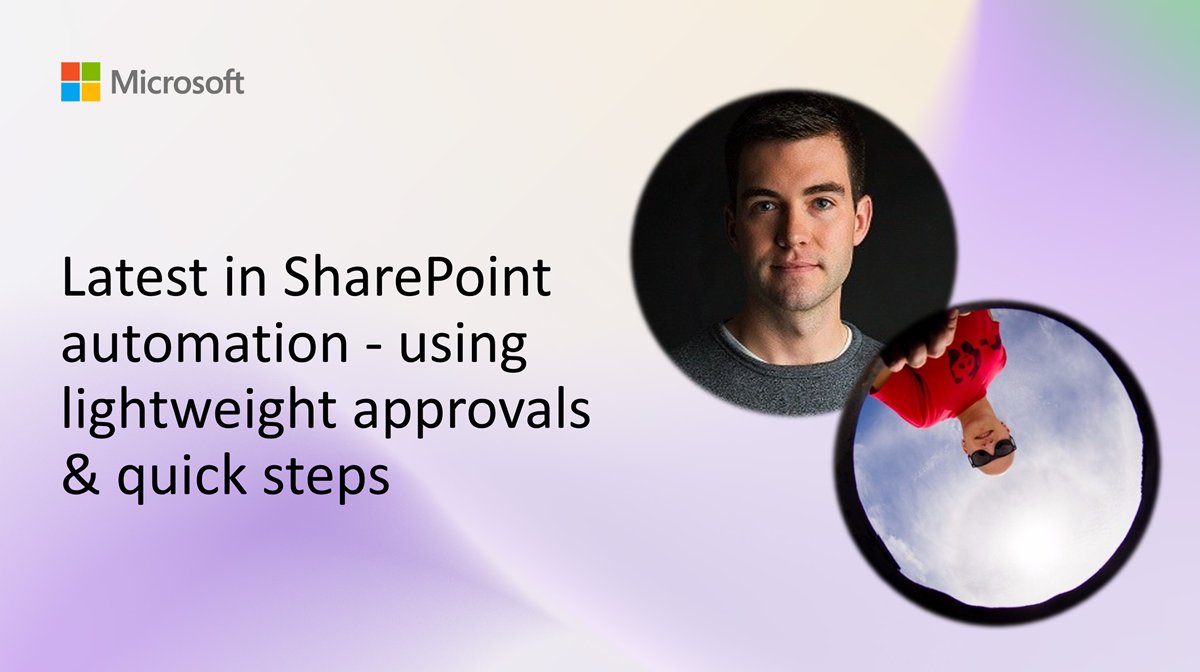 Microsoft

Latest in SharePoint automation - using lightweight approvals & quick steps